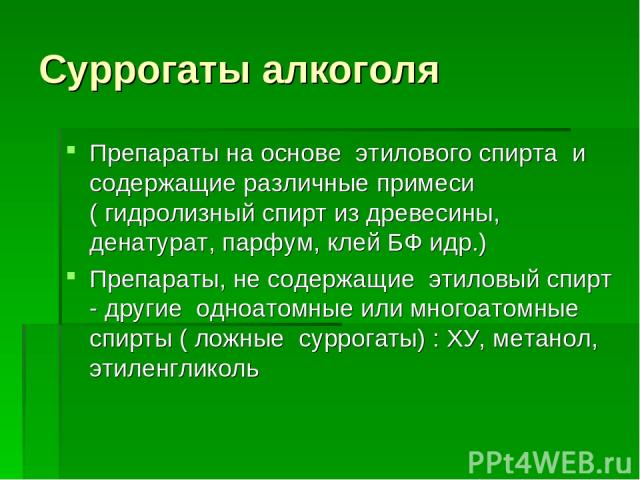 Суррогаты алкоголя

Препараты на основе этилового спирта и содержащие различные примеси ( гидролизный спирт из древесины, денатурат, парфум, клей БФ идр.)

Препараты, не содержащие этиловый спирт - другие одноатомные или многоатомные спирты ( ложные суррогаты) : ХУ, метанол, этиленгликоль

PPt4WEB.ru